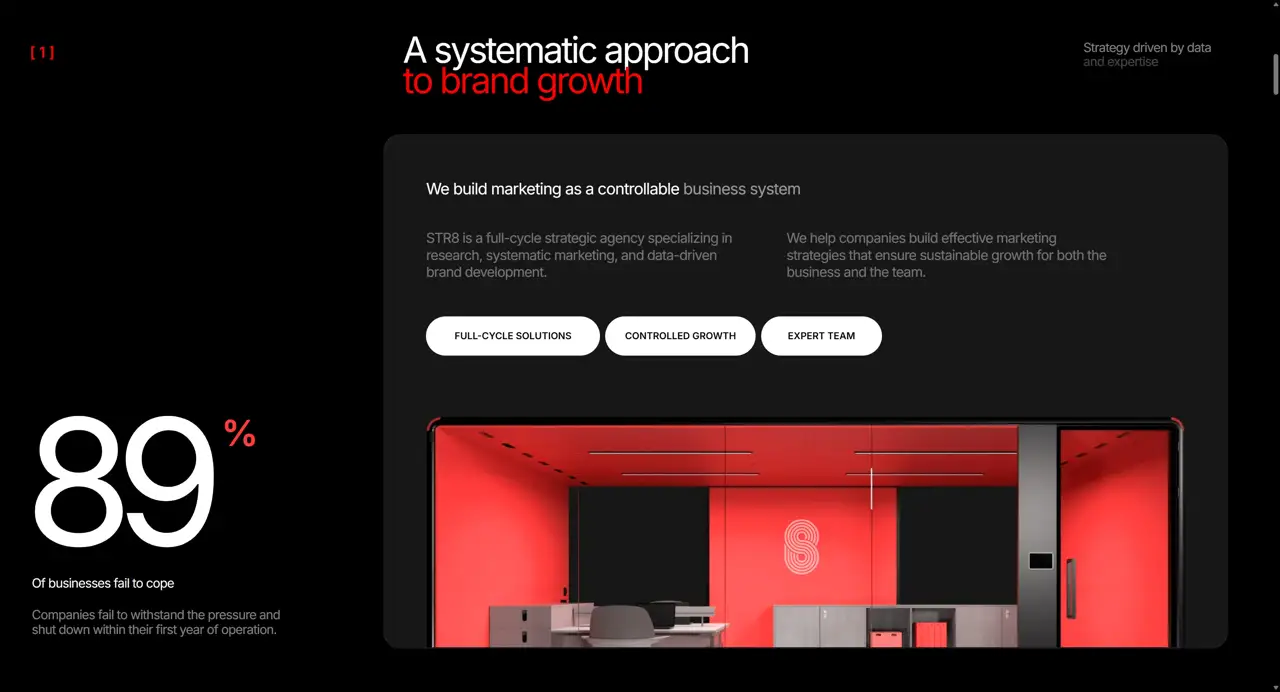 [ 1 ]

A systematic approach
to brand growth

Strategy driven by data
and expertise

We build marketing as a controllable business system

STR8 is a full-cycle strategic agency specializing in research, systematic marketing, and data-driven brand development.

We help companies build effective marketing strategies that ensure sustainable growth for both the business and the team.

FULL-CYCLE SOLUTIONS

CONTROLLED GROWTH

EXPERT TEAM

89 %

Of businesses fail to cope

Companies fail to withstand the pressure and shut down within their first year of operation.